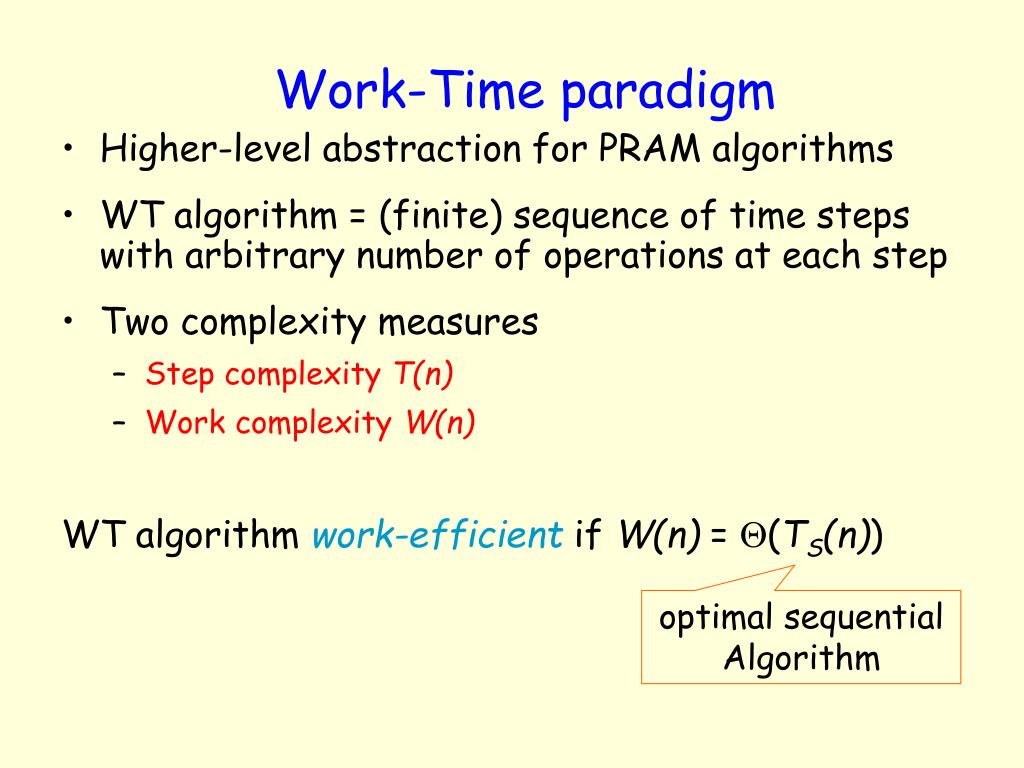 Work-Time paradigm

• Higher-level abstraction for PRAM algorithms

• WT algorithm = (finite) sequence of time steps with arbitrary number of operations at each step

• Two complexity measures
 – Step complexity $T(n)$
 – Work complexity $W(n)$

WT algorithm work-efficient if $W(n) = \Theta(T_S(n))$

optimal sequential Algorithm